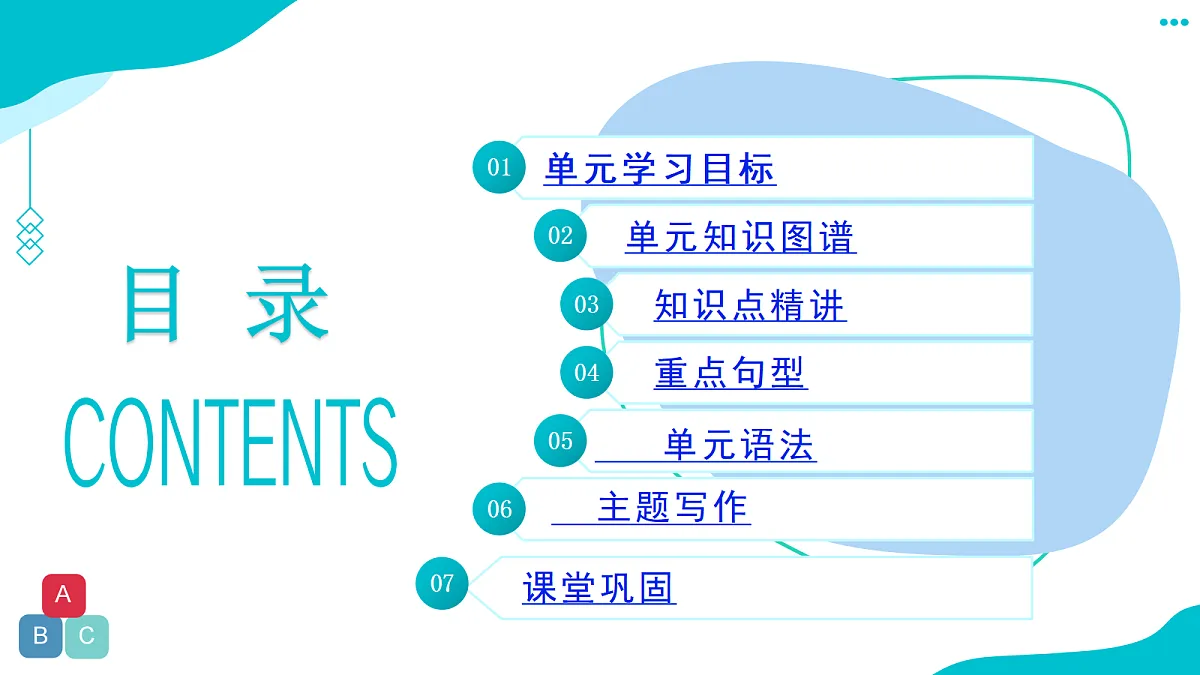 目 录
CONTENTS

01 单元学习目标
02 单元知识图谱
03 知识点精讲
04 重点句型
05 单元语法
06 主题写作
07 课堂巩固

A
B C